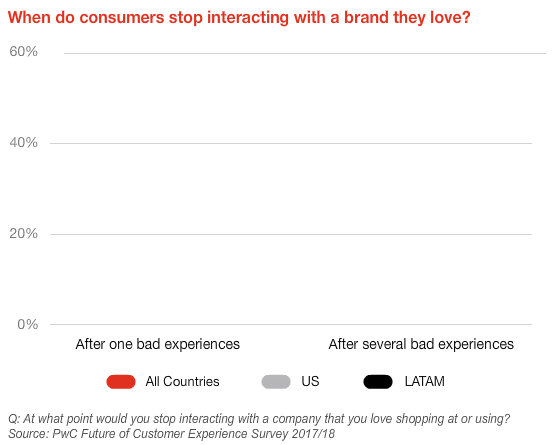 When do consumers stop interacting with a brand they love?

60%
40%
20%
0%

After one bad experiences
After several bad experiences

All Countries
US
LATAM

Q: At what point would you stop interacting with a company that you love shopping at or using?
Source: PwC Future of Customer Experience Survey 2017/18